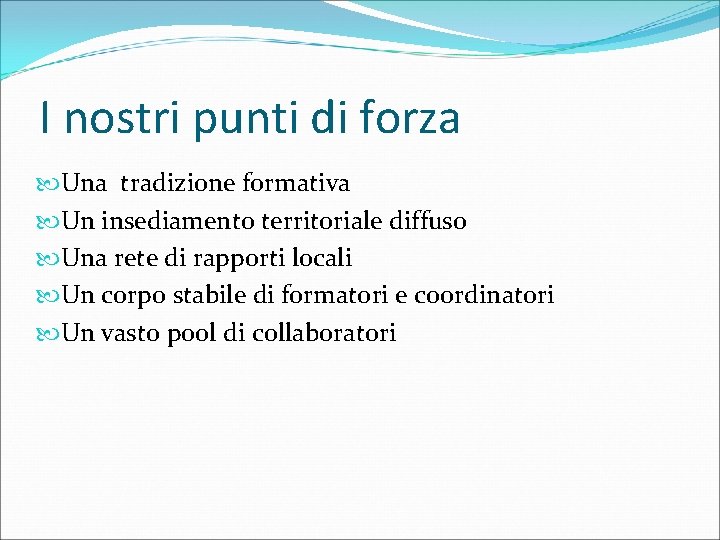 I nostri punti di forza

Una tradizione formativa

Un insediamento territoriale diffuso

Una rete di rapporti locali

Un corpo stabile di formatori e coordinatori

Un vasto pool di collaboratori